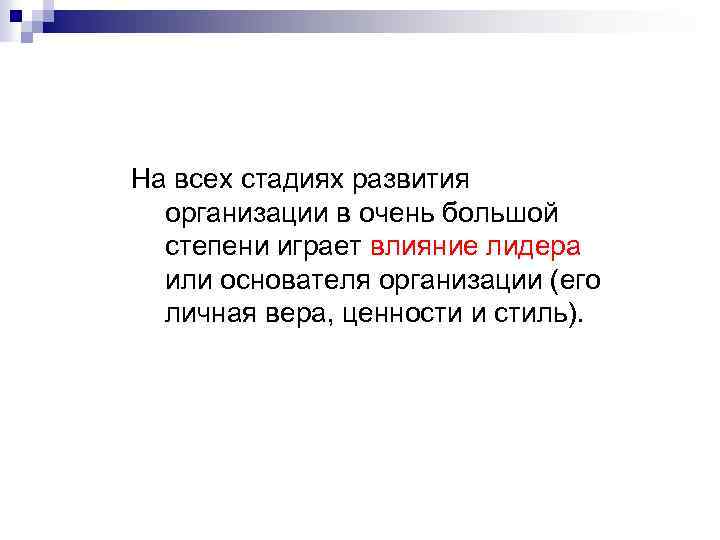 На всех стадиях развития организации в очень большой степени играет влияние лидера или основателя организации (его личная вера, ценности и стиль).